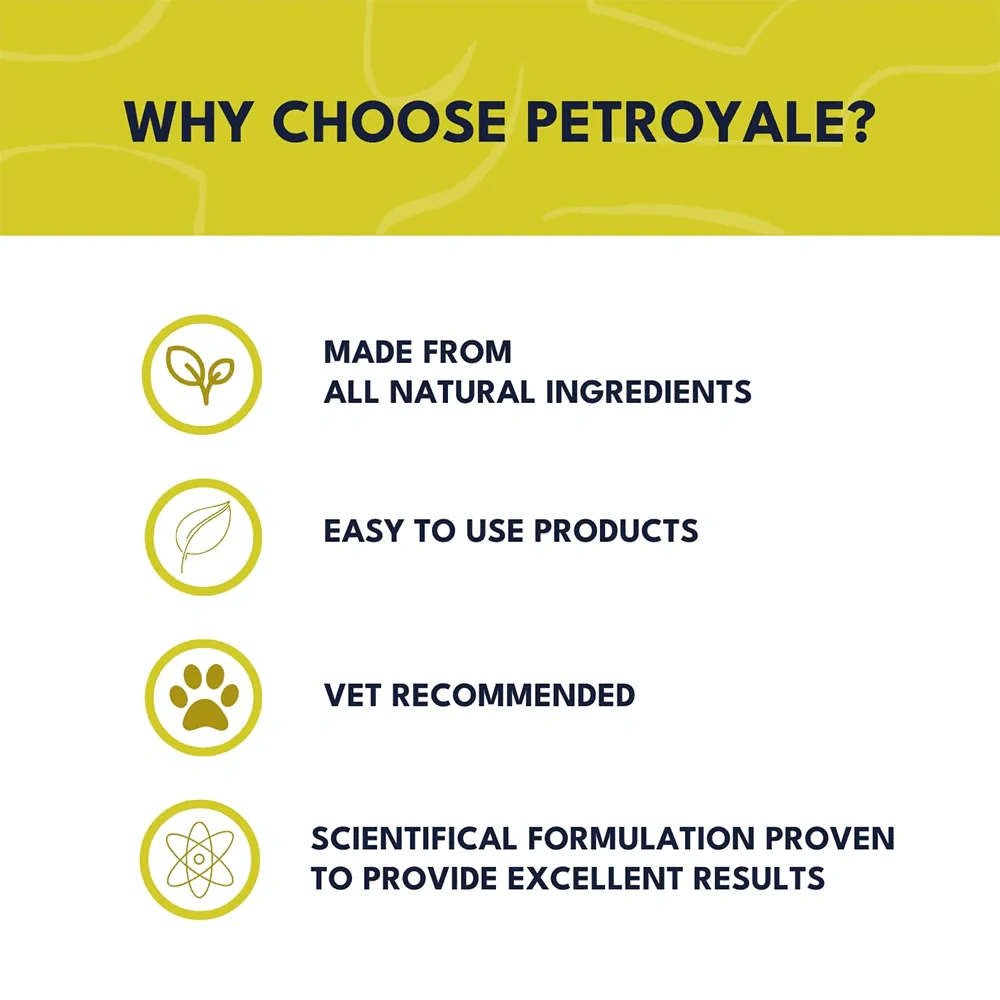 WHY CHOOSE PETROYALE?

MADE FROM ALL NATURAL INGREDIENTS

EASY TO USE PRODUCTS

VET RECOMMENDED

SCIENTIFICAL FORMULATION PROVEN TO PROVIDE EXCELLENT RESULTS